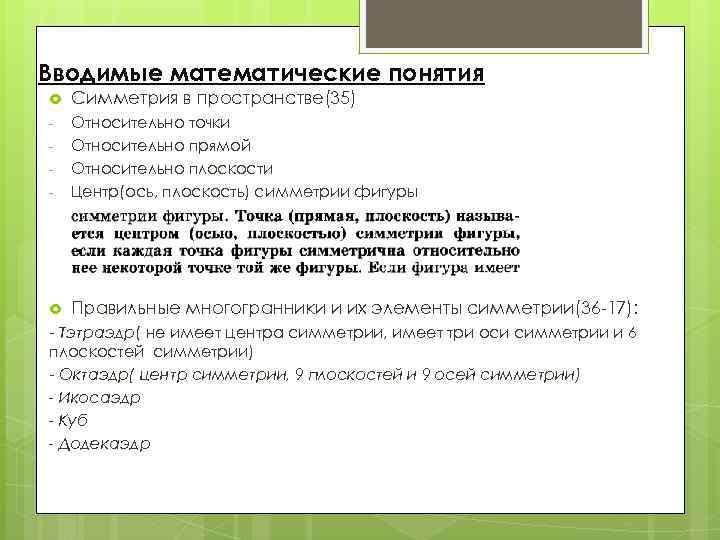 Вводимые математические понятия

Симметрия в пространстве(35)

- Относительно точки
- Относительно прямой
- Относительно плоскости
- Центр(ось, плоскость) симметрии фигуры

симметрии фигуры. Точка (прямая, плоскость) называется центром (осью, плоскостью) симметрии фигуры, если каждая точка фигуры симметрична относительно нее некоторой точке той же фигуры. Если фигура имеет

Правильные многогранники и их элементы симметрии(36-17):

- Тэтраэдр( не имеет центра симметрии, имеет три оси симметрии и 6 плоскостей симметрии)
- Октаэдр( центр симметрии, 9 плоскостей и 9 осей симметрии)
- Икосаэдр
- Куб
- Додекаэдр